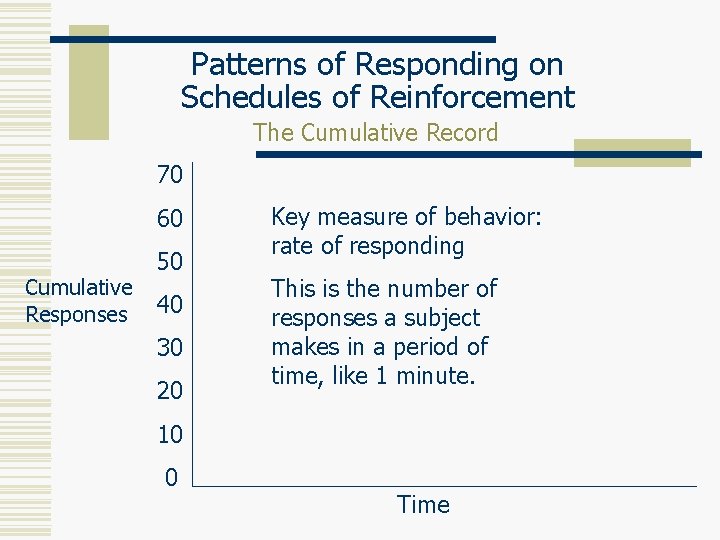 Patterns of Responding on Schedules of Reinforcement

The Cumulative Record

70
60
50
40
30
20
10
0

Cumulative Responses

Key measure of behavior: rate of responding

This is the number of responses a subject makes in a period of time, like 1 minute.

Time